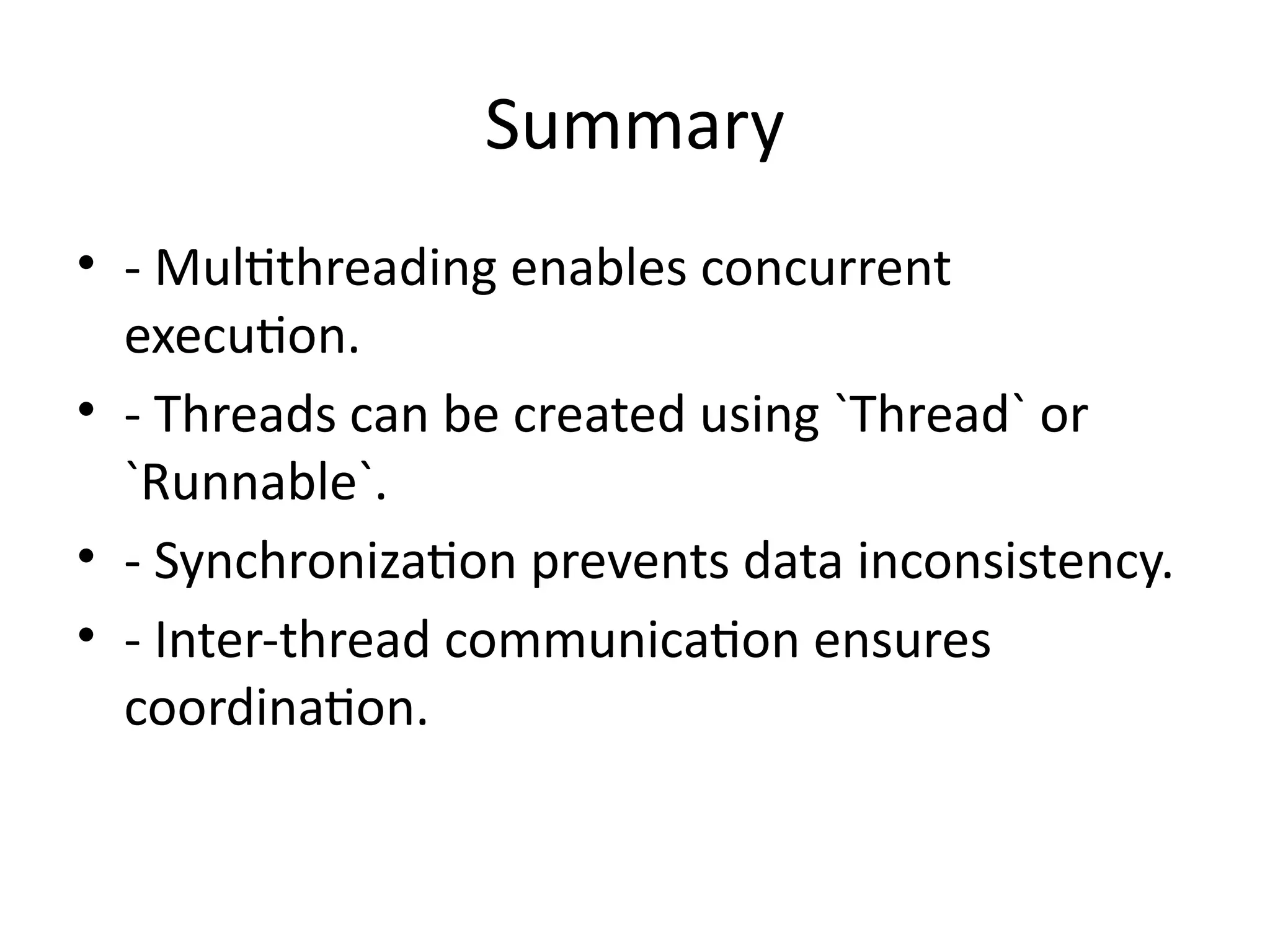 Summary

• - Multithreading enables concurrent execution.
• - Threads can be created using `Thread` or `Runnable`.
• - Synchronization prevents data inconsistency.
• - Inter-thread communication ensures coordination.